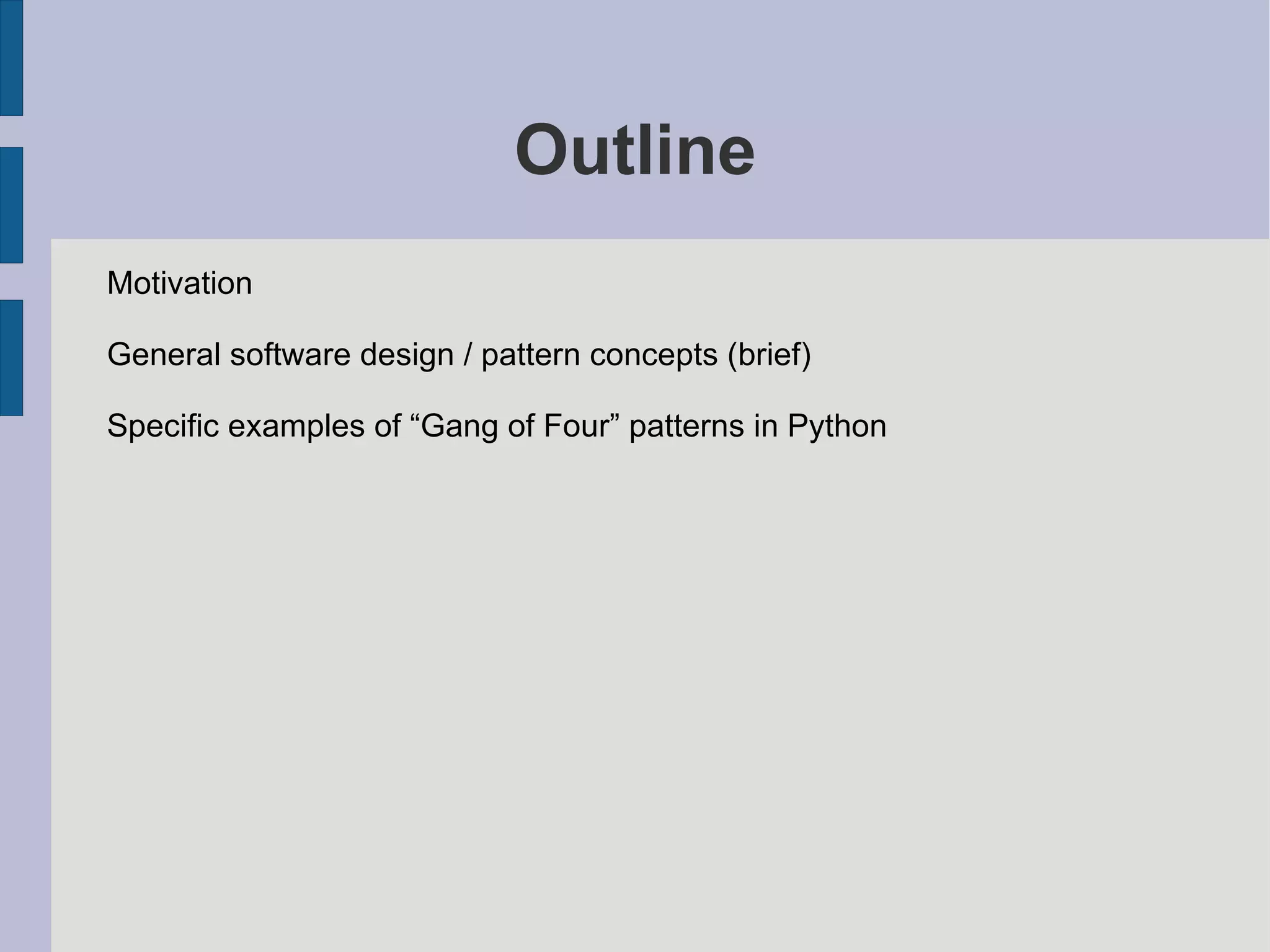 Outline

Motivation

General software design / pattern concepts (brief)

Specific examples of “Gang of Four” patterns in Python